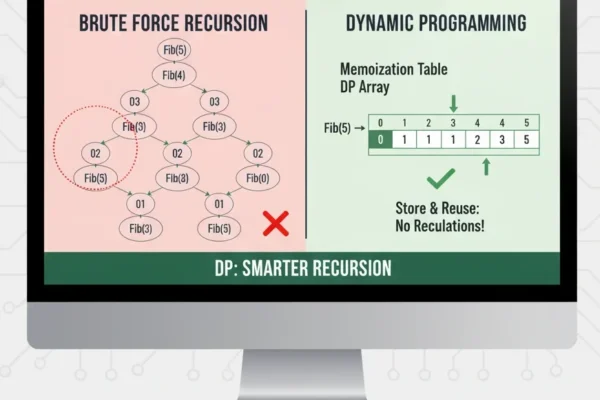 BRUTE FORCE RECURSION

Fib(5)
Fib(4)
03
03
Fib(3)
Fib(3)
02
02
02
Fib(5)
Fib(8)
Fib(0)
01
01
Fib(3)
Fib(5)

DYNAMIC PROGRAMMING

Memoization Table
DP Array

Fib(5) →

| 0 | 1 | 2 | 3 | 4 | 4 | 5 |
|---|---|---|---|---|---|---|
| 0 | 1 | 1 | 1 | 2 | 3 | 5 |

Store & Reuse:
No Reculations!

DP: SMARTER RECURSION